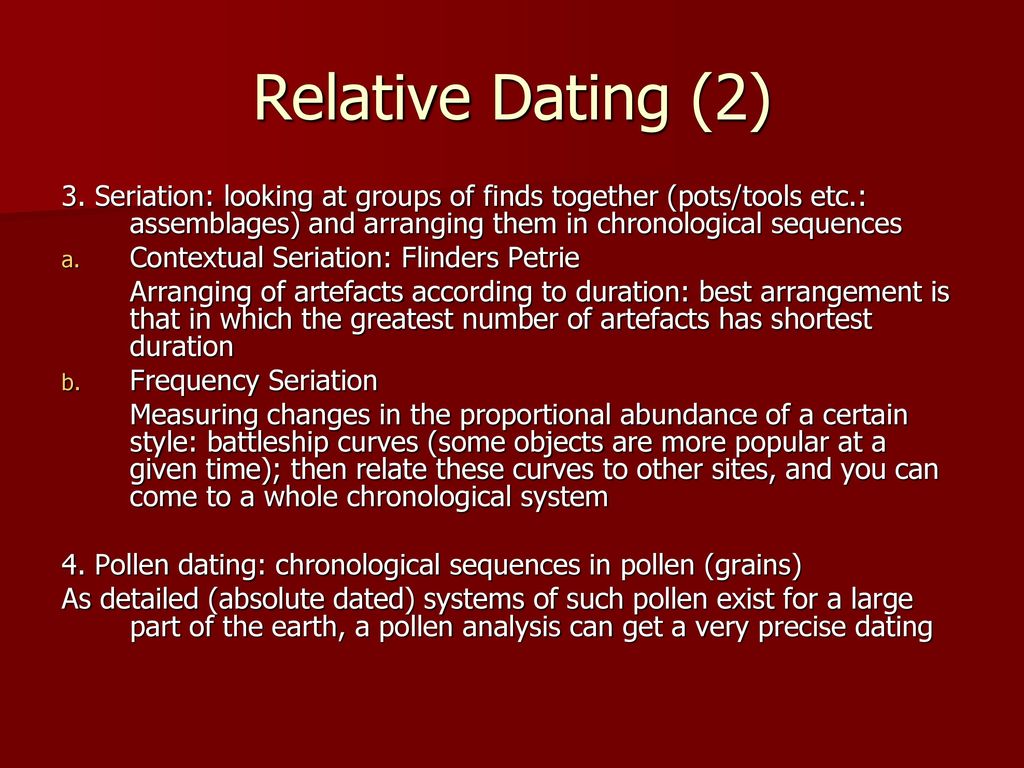 Relative Dating (2)

3. Seriation: looking at groups of finds together (pots/tools etc.: assemblages) and arranging them in chronological sequences

a. Contextual Seriation: Flinders Petrie

Arranging of artefacts according to duration: best arrangement is that in which the greatest number of artefacts has shortest duration

b. Frequency Seriation

Measuring changes in the proportional abundance of a certain style: battleship curves (some objects are more popular at a given time); then relate these curves to other sites, and you can come to a whole chronological system

4. Pollen dating: chronological sequences in pollen (grains)

As detailed (absolute dated) systems of such pollen exist for a large part of the earth, a pollen analysis can get a very precise dating